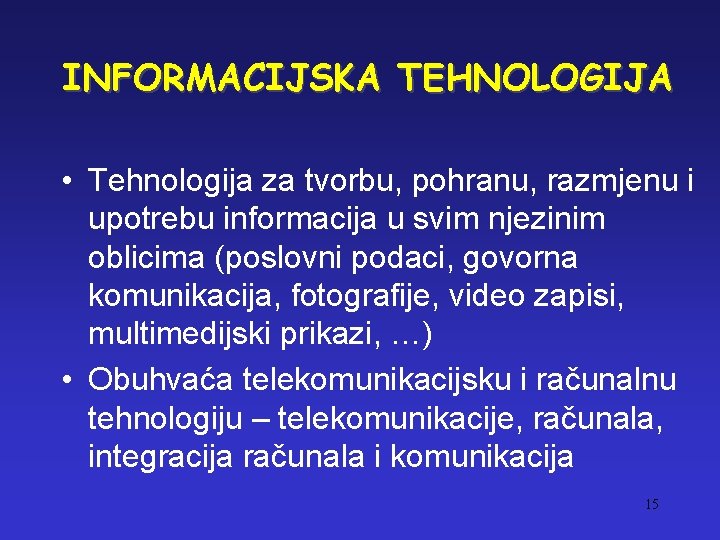 INFORMACIJSKA TEHNOLOGIJA

• Tehnologija za tvorbu, pohranu, razmjenu i upotrebu informacija u svim njezinim oblicima (poslovni podaci, govorna komunikacija, fotografije, video zapisi, multimedijski prikazi, …)

• Obuhvaća telekomunikacijsku i računalnu tehnologiju – telekomunikacije, računala, integracija računala i komunikacija

15